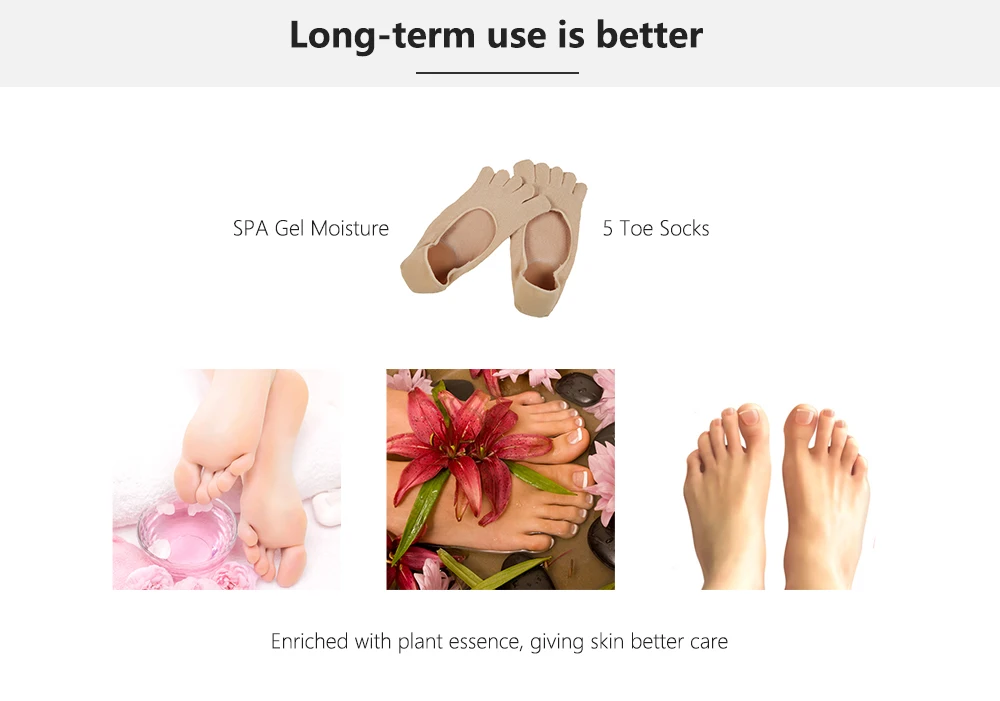 Long-term use is better

SPA Gel Moisture

5 Toe Socks

Enriched with plant essence, giving skin better care